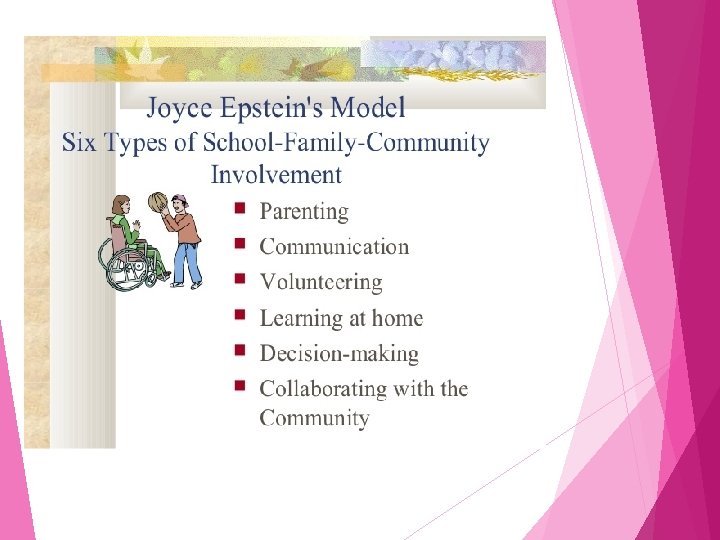 Joyce Epstein's Model
Six Types of School-Family-Community Involvement

- Parenting
- Communication
- Volunteering
- Learning at home
- Decision-making
- Collaborating with the Community